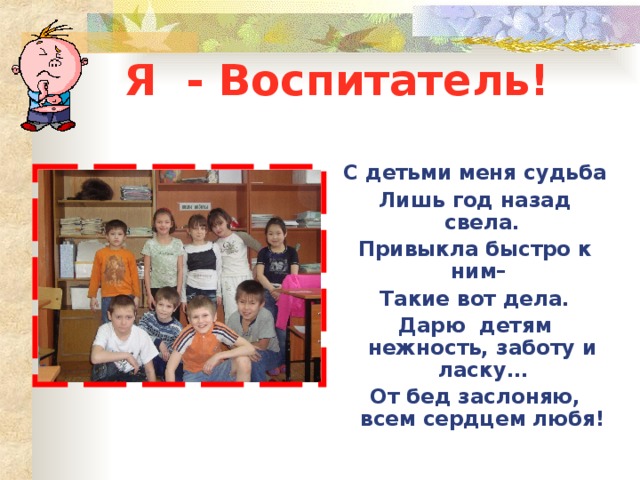 Я - Воспитатель!

С детьми меня судьба
Лишь год назад свела.
Привыкла быстро к ним–
Такие вот дела.
Дарю детям нежность, заботу и ласку…
От бед заслоняю, всем сердцем любя!